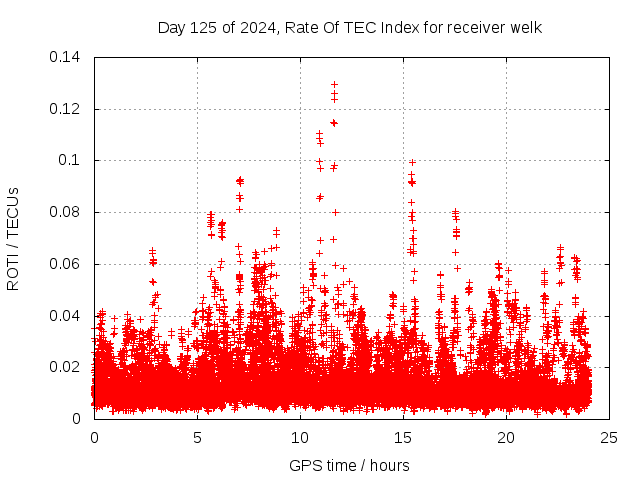 Day 125 of 2024, Rate Of TEC Index for receiver welk

ROTI / TECUs

0.14
0.12
0.1
0.08
0.06
0.04
0.02
0

0
5
10
15
20
25

GPS time / hours